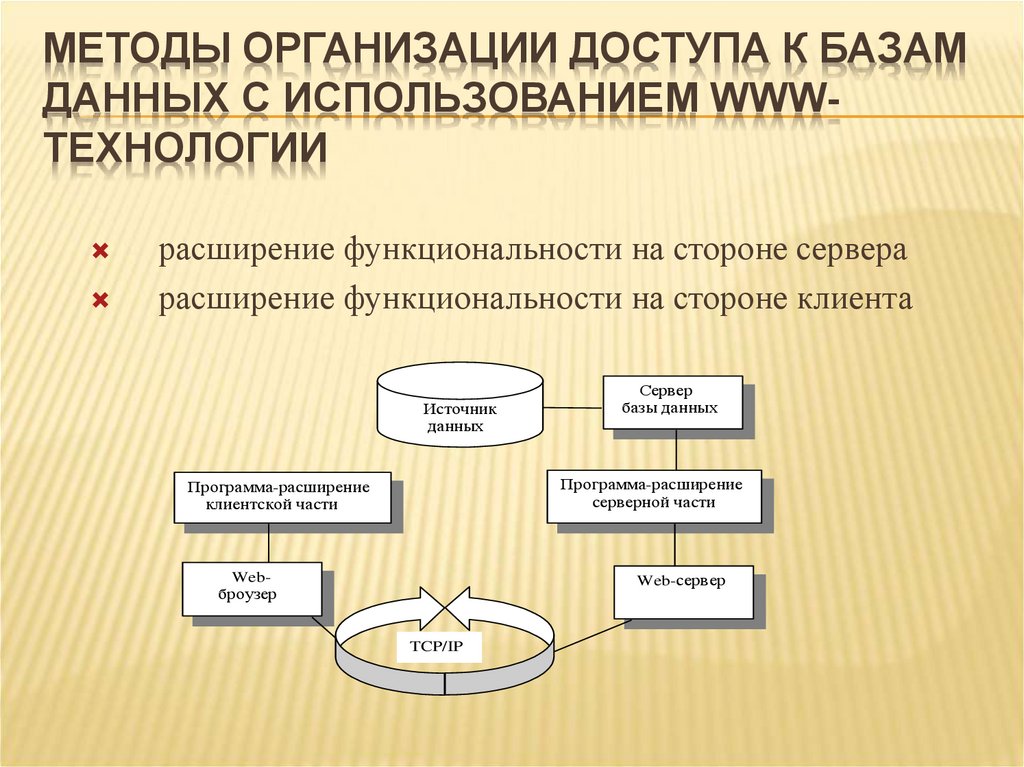 МЕТОДЫ ОРГАНИЗАЦИИ ДОСТУПА К БАЗАМ ДАННЫХ С ИСПОЛЬЗОВАНИЕМ WWW-ТЕХНОЛОГИИ

расширение функциональности на стороне сервера

расширение функциональности на стороне клиента

Источник данных

Сервер базы данных

Программа-расширение клиентской части

Программа-расширение серверной части

Web-броузер

Web-сервер

TCP/IP